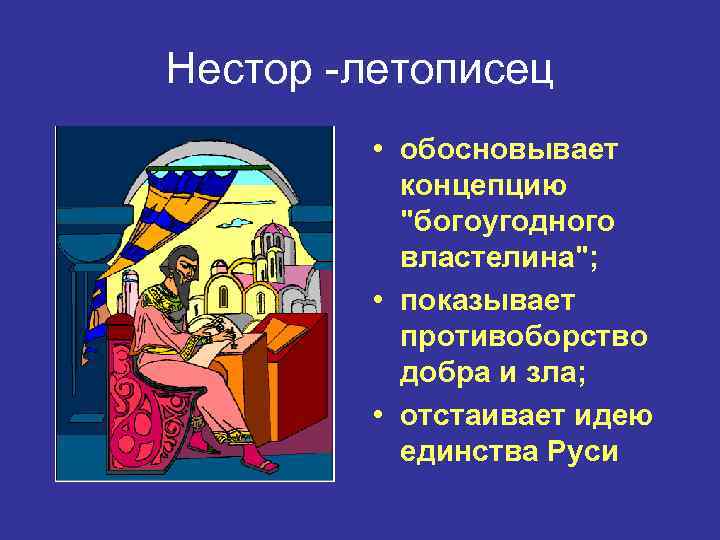 Нестор -летописец

• обосновывает концепцию "богоугодного властелина";
• показывает противоборство добра и зла;
• отстаивает идею единства Руси